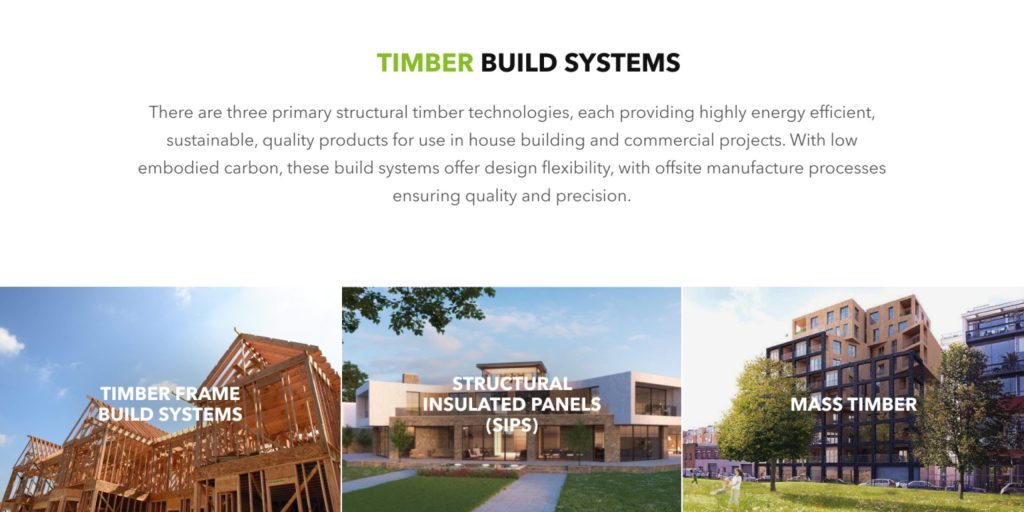 TIMBER BUILD SYSTEMS

There are three primary structural timber technologies, each providing highly energy efficient, sustainable, quality products for use in house building and commercial projects. With low embodied carbon, these build systems offer design flexibility, with offsite manufacture processes ensuring quality and precision.

TIMBER FRAME BUILD SYSTEMS

STRUCTURAL INSULATED PANELS (SIPS)

MASS TIMBER